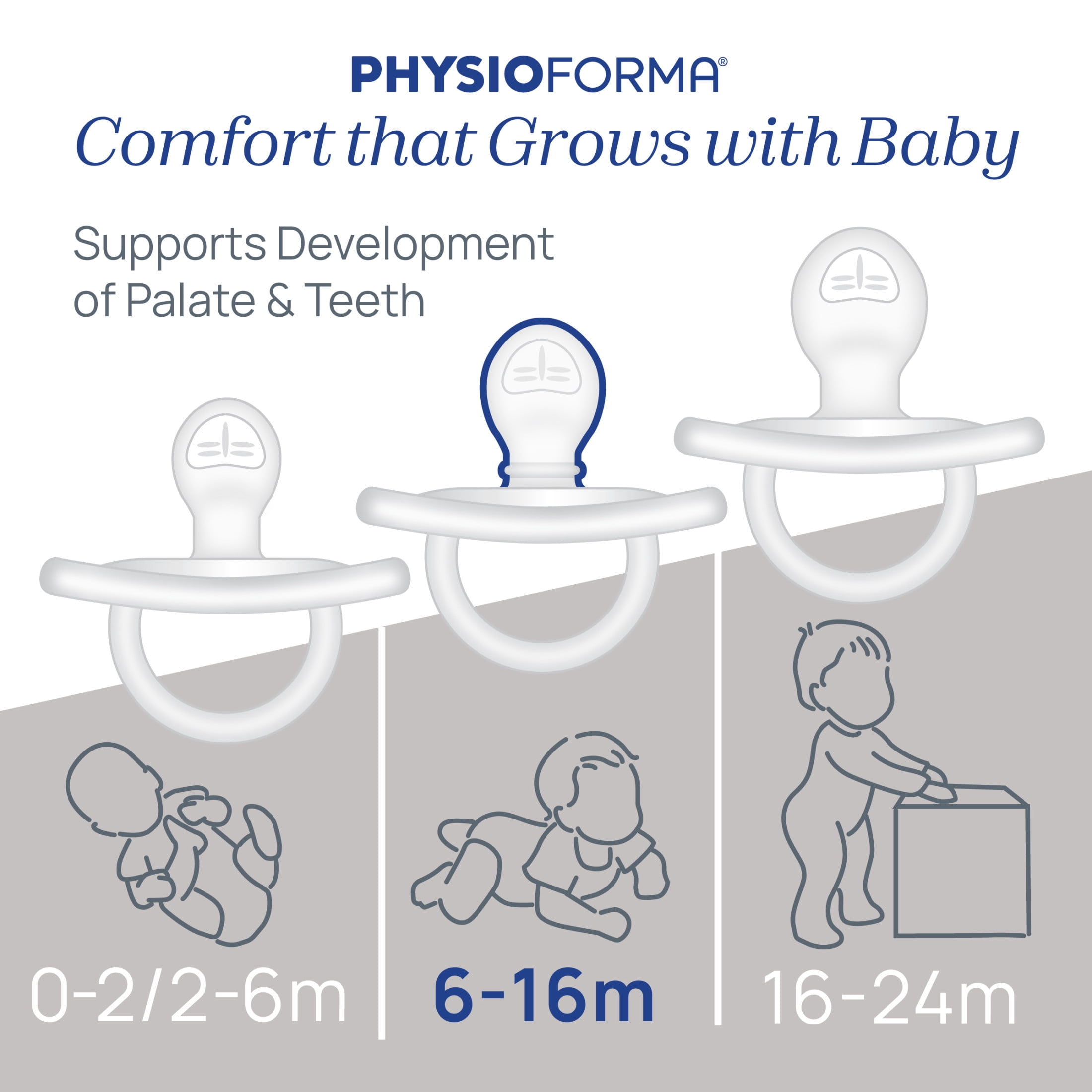 PHYSIOFORMA®
Comfort that Grows with Baby

Supports Development of Palate & Teeth

0-2/2-6m

6-16m

16-24m